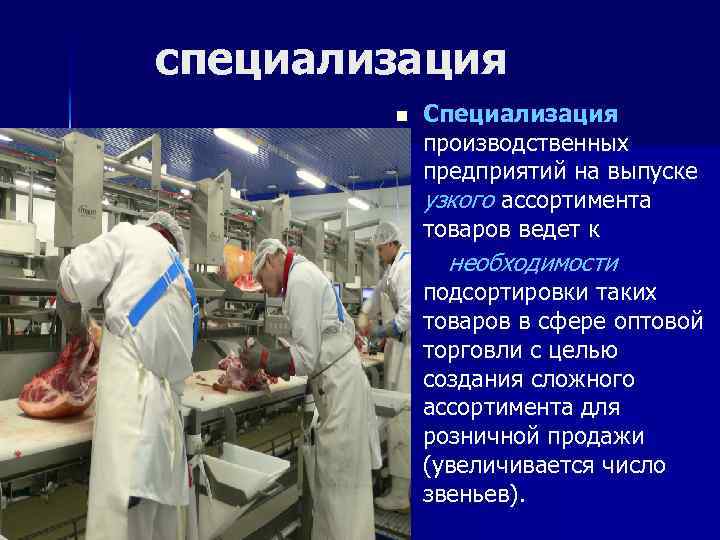 специализация

Специализация производственных предприятий на выпуске узкого ассортимента товаров ведет к необходимости подсортировки таких товаров в сфере оптовой торговли с целью создания сложного ассортимента для розничной продажи (увеличивается число звеньев).